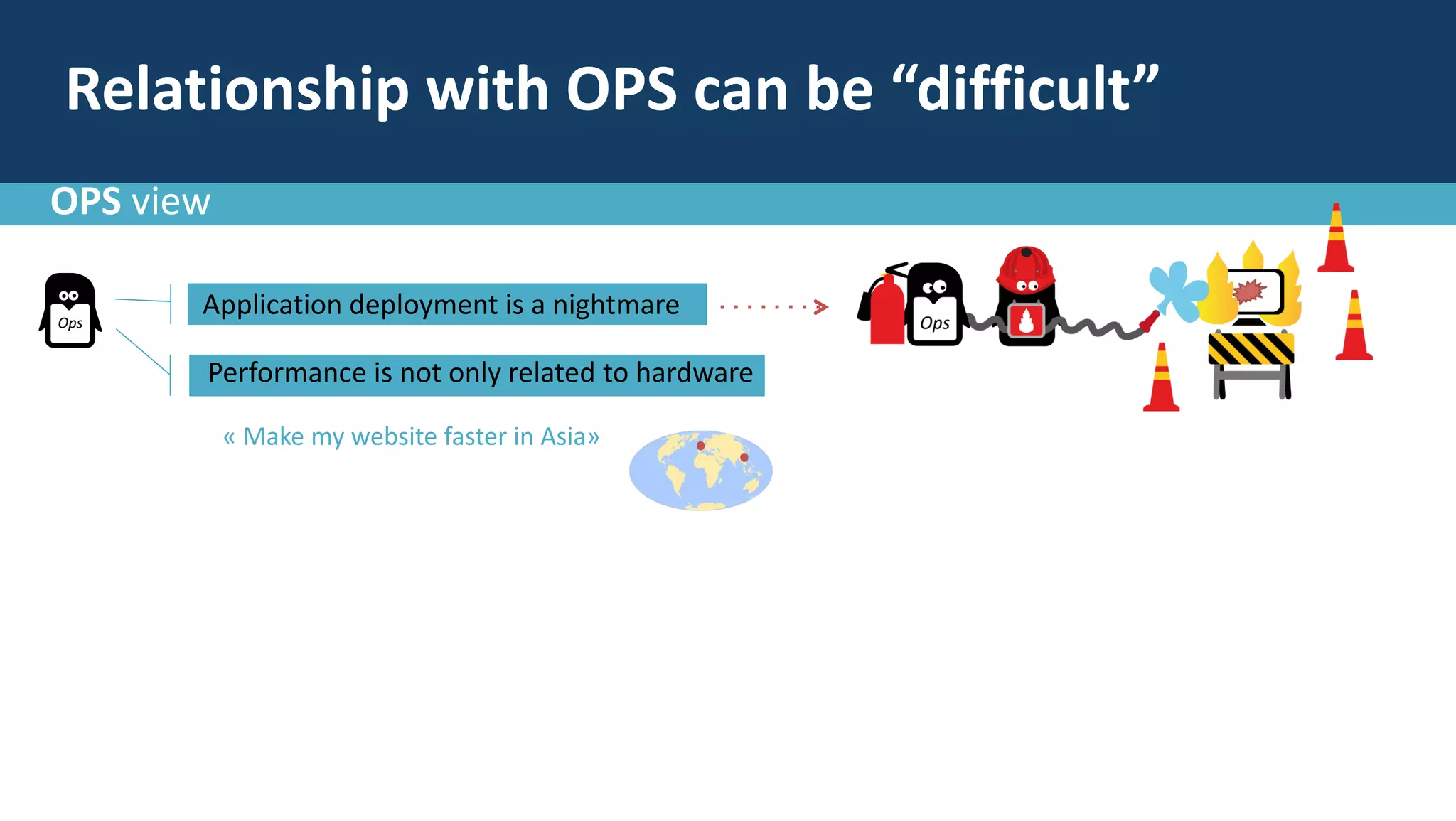 Relationship with OPS can be “difficult”

OPS view

Ops

Application deployment is a nightmare

Performance is not only related to hardware

« Make my website faster in Asia»

Ops